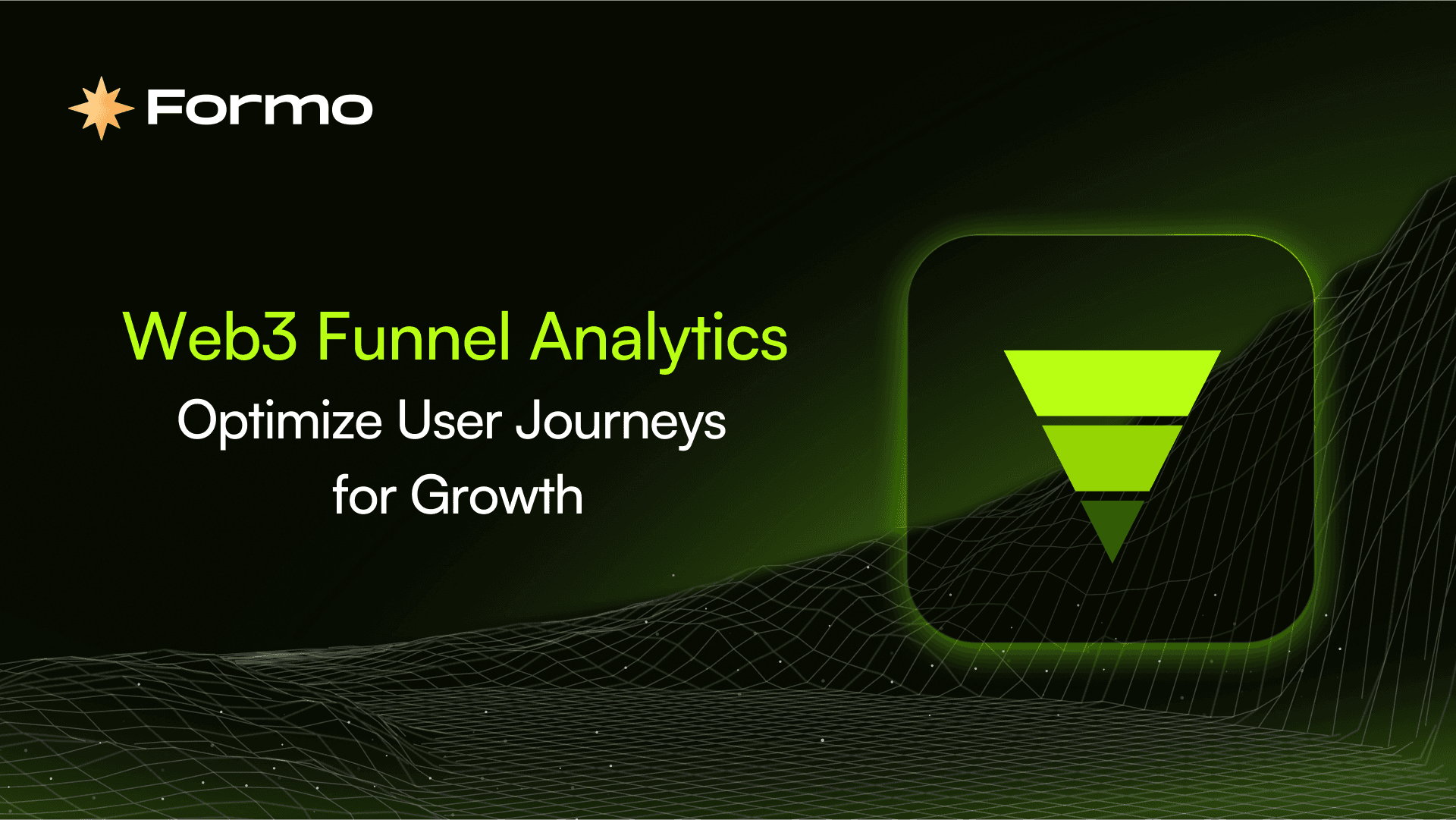 Formo

Web3 Funnel Analytics
Optimize User Journeys for Growth